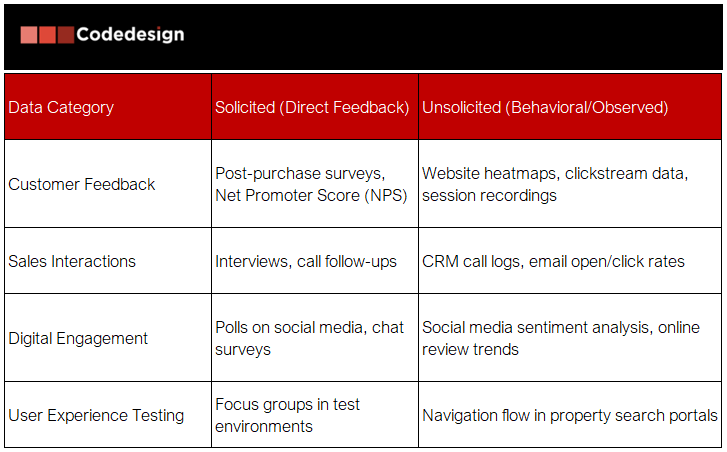 Codedesign

| Data Category | Solicited (Direct Feedback) | Unsolicited (Behavioral/Observed) |
|---|---|---|
| Customer Feedback | Post-purchase surveys, Net Promoter Score (NPS) | Website heatmaps, clickstream data, session recordings |
| Sales Interactions | Interviews, call follow-ups | CRM call logs, email open/click rates |
| Digital Engagement | Polls on social media, chat surveys | Social media sentiment analysis, online review trends |
| User Experience Testing | Focus groups in test environments | Navigation flow in property search portals |